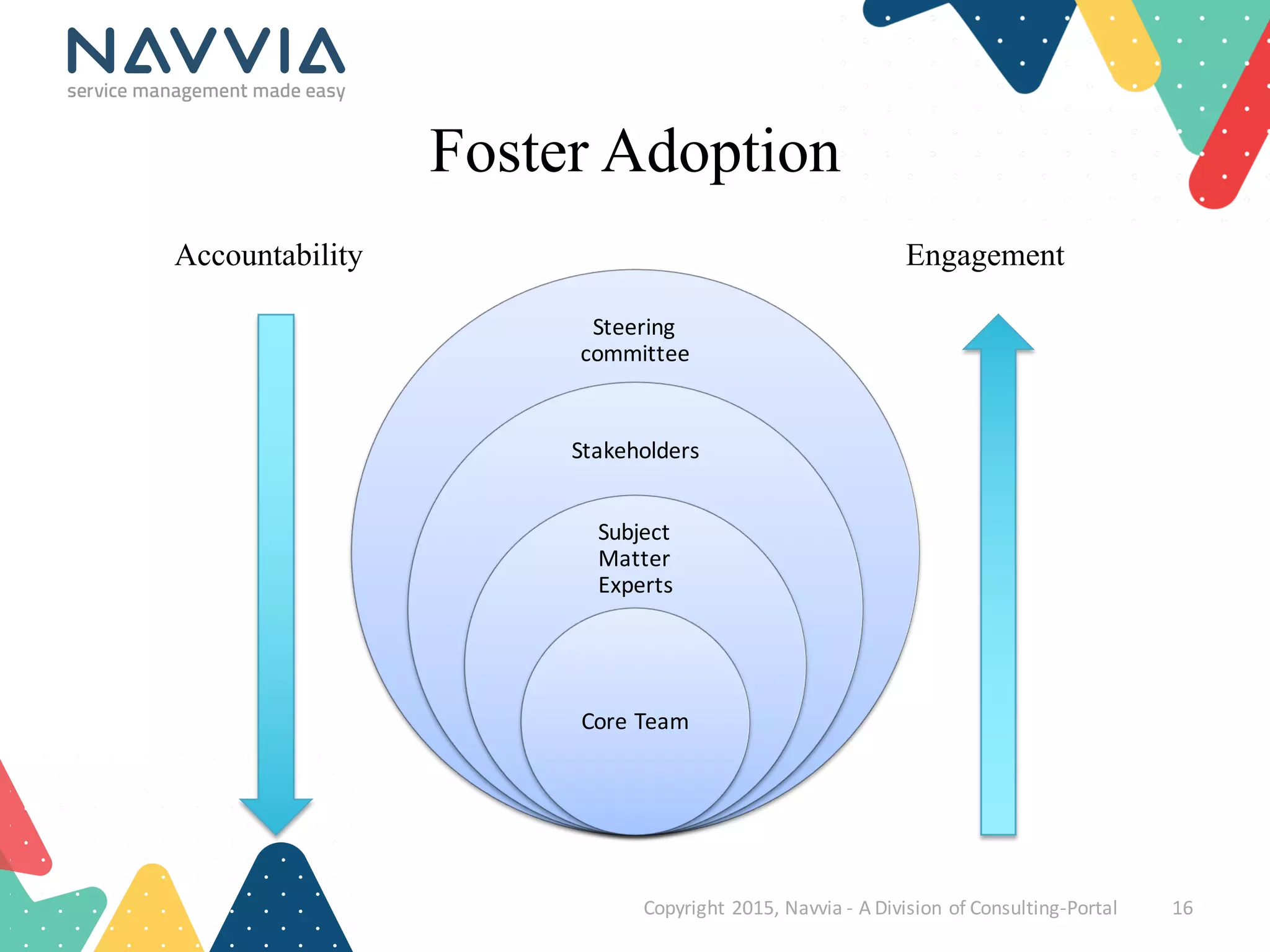 NAVVIA
service management made easy

Foster Adoption

Accountability

Engagement

Steering committee

Stakeholders

Subject Matter Experts

Core Team

Copyright 2015, Navvia - A Division of Consulting-Portal 16